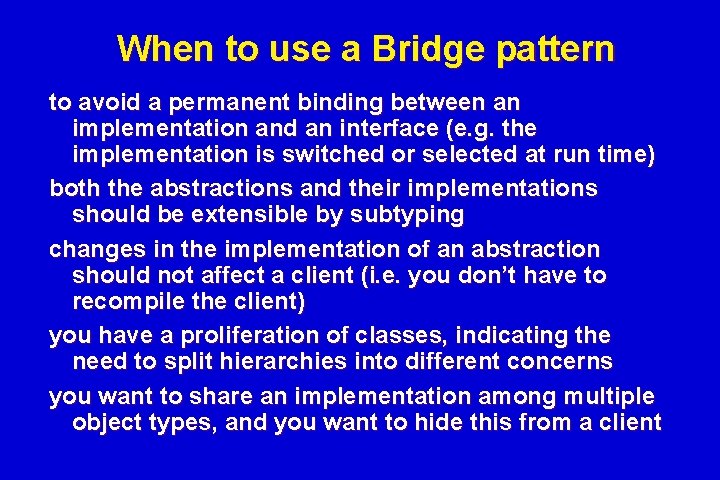 When to use a Bridge pattern

to avoid a permanent binding between an implementation and an interface (e.g. the implementation is switched or selected at run time)

both the abstractions and their implementations should be extensible by subtyping

changes in the implementation of an abstraction should not affect a client (i.e. you don't have to recompile the client)

you have a proliferation of classes, indicating the need to split hierarchies into different concerns

you want to share an implementation among multiple object types, and you want to hide this from a client